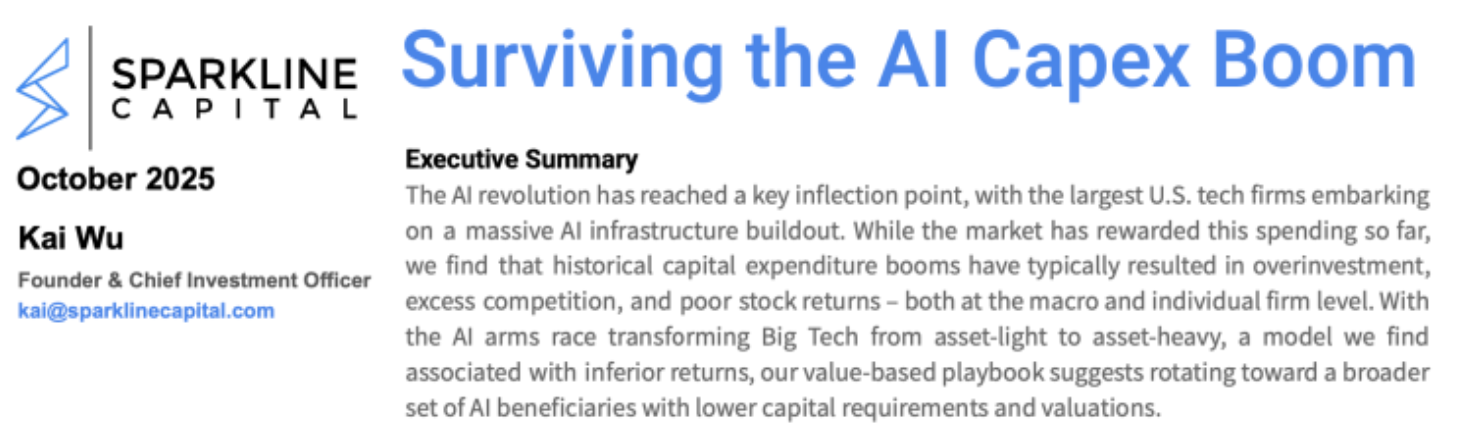 SPARKLINE CAPITAL

October 2025

Kai Wu

Founder & Chief Investment Officer
kai@sparklinecapital.com

Surviving the AI Capex Boom

Executive Summary

The AI revolution has reached a key inflection point, with the largest U.S. tech firms embarking on a massive AI infrastructure buildout. While the market has rewarded this spending so far, we find that historical capital expenditure booms have typically resulted in overinvestment, excess competition, and poor stock returns – both at the macro and individual firm level. With the AI arms race transforming Big Tech from asset-light to asset-heavy, a model we find associated with inferior returns, our value-based playbook suggests rotating toward a broader set of AI beneficiaries with lower capital requirements and valuations.